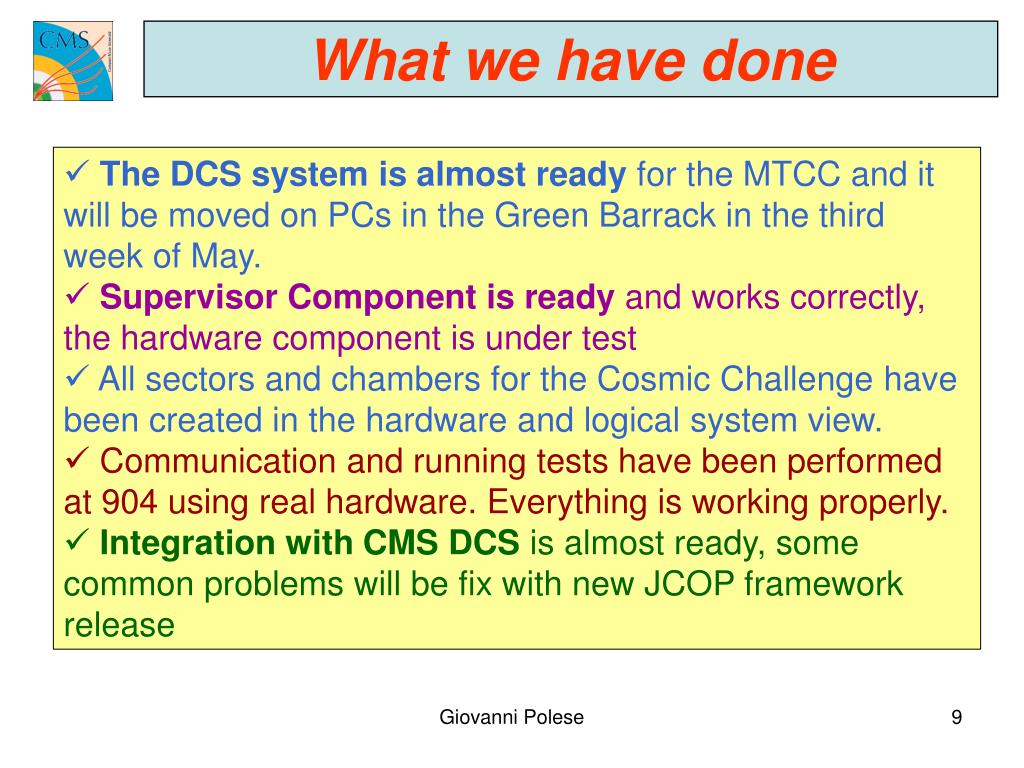 CMS

What we have done

✓ The DCS system is almost ready for the MTCC and it will be moved on PCs in the Green Barrack in the third week of May.
✓ Supervisor Component is ready and works correctly, the hardware component is under test
✓ All sectors and chambers for the Cosmic Challenge have been created in the hardware and logical system view.
✓ Communication and running tests have been performed at 904 using real hardware. Everything is working properly.
✓ Integration with CMS DCS is almost ready, some common problems will be fix with new JCOP framework release

Giovanni Polese

9